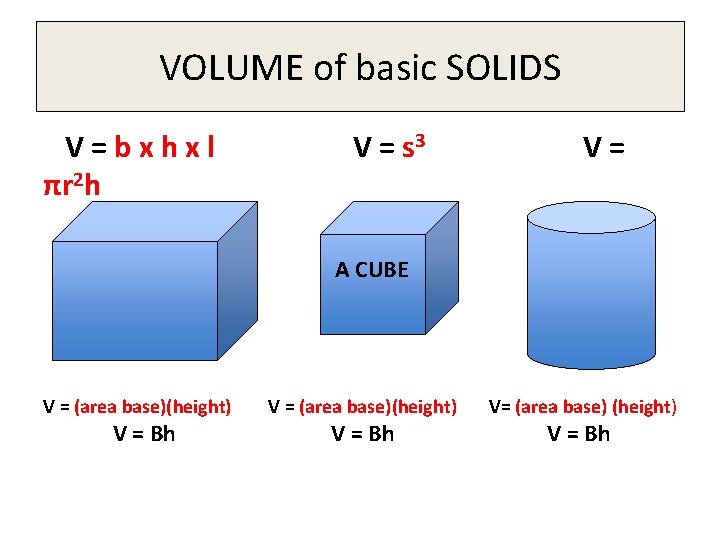 VOLUME of basic SOLIDS

V = b x h x l V = $s^3$ V = $\pi r^2 h$

A CUBE

V = (area base)(height)
V = Bh

V = (area base)(height)
V = Bh

V= (area base) (height)
V = Bh